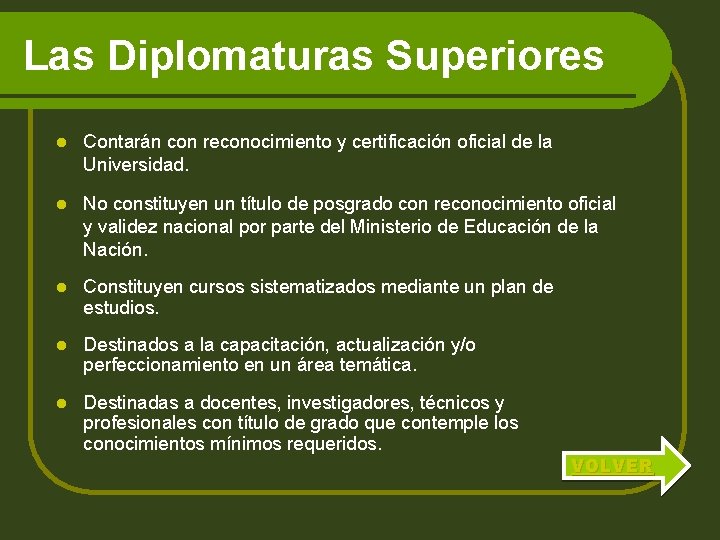 Las Diplomaturas Superiores

- Contarán con reconocimiento y certificación oficial de la Universidad.
- No constituyen un título de posgrado con reconocimiento oficial y validez nacional por parte del Ministerio de Educación de la Nación.
- Constituyen cursos sistematizados mediante un plan de estudios.
- Destinados a la capacitación, actualización y/o perfeccionamiento en un área temática.
- Destinadas a docentes, investigadores, técnicos y profesionales con título de grado que contemple los conocimientos mínimos requeridos.

VOLVER